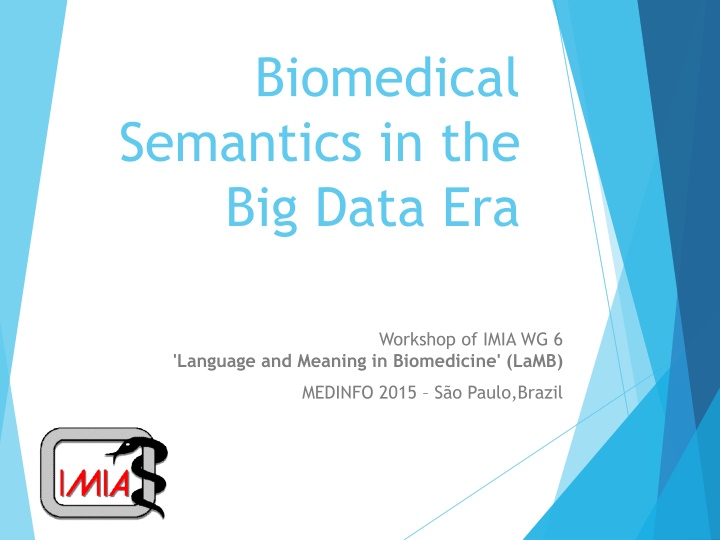 Biomedical Semantics in the Big Data Era

Workshop of IMIA WG 6
'Language and Meaning in Biomedicine' (LaMB)
MEDINFO 2015 – São Paulo,Brazil

IMIA